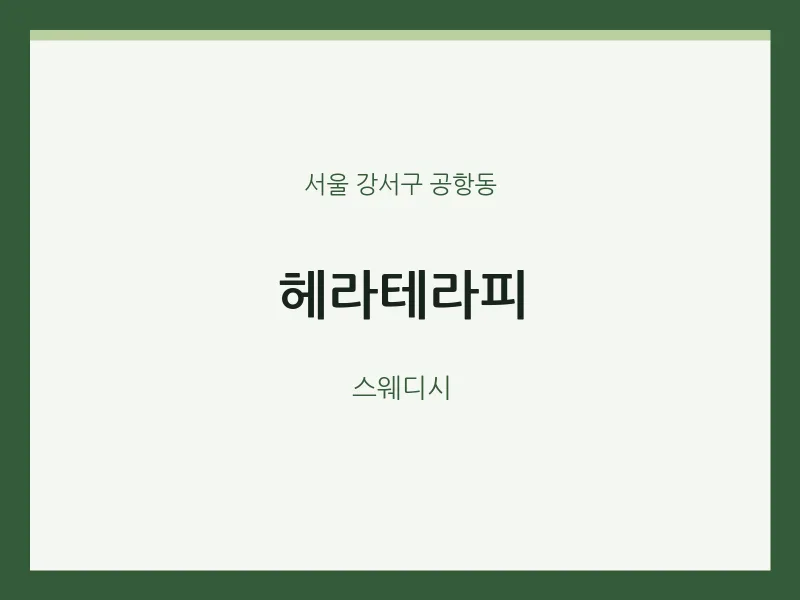 서울 강서구 공항동

헤라테라피

스웨디시